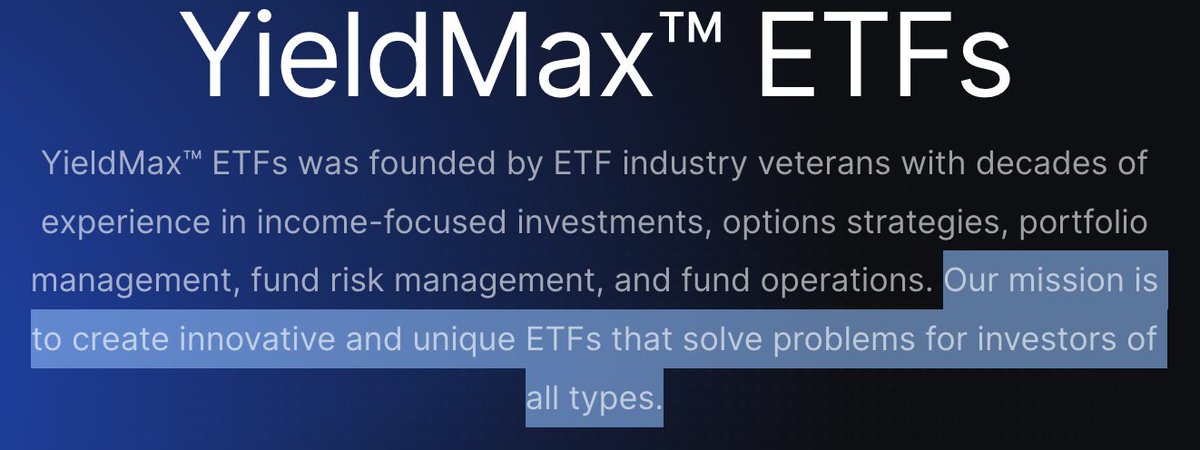 YieldMax™ ETFs

YieldMax™ ETFs was founded by ETF industry veterans with decades of experience in income-focused investments, options strategies, portfolio management, fund risk management, and fund operations. Our mission is to create innovative and unique ETFs that solve problems for investors of all types.